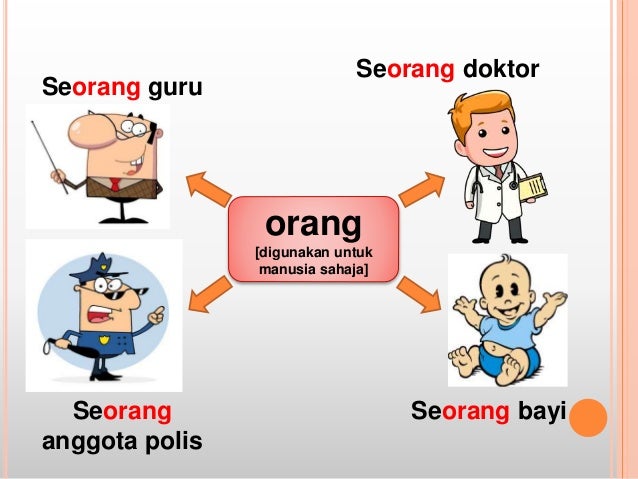 Seorang guru

Seorang doktor

orang
[digunakan untuk manusia sahaja]

Seorang anggota polis

Seorang bayi